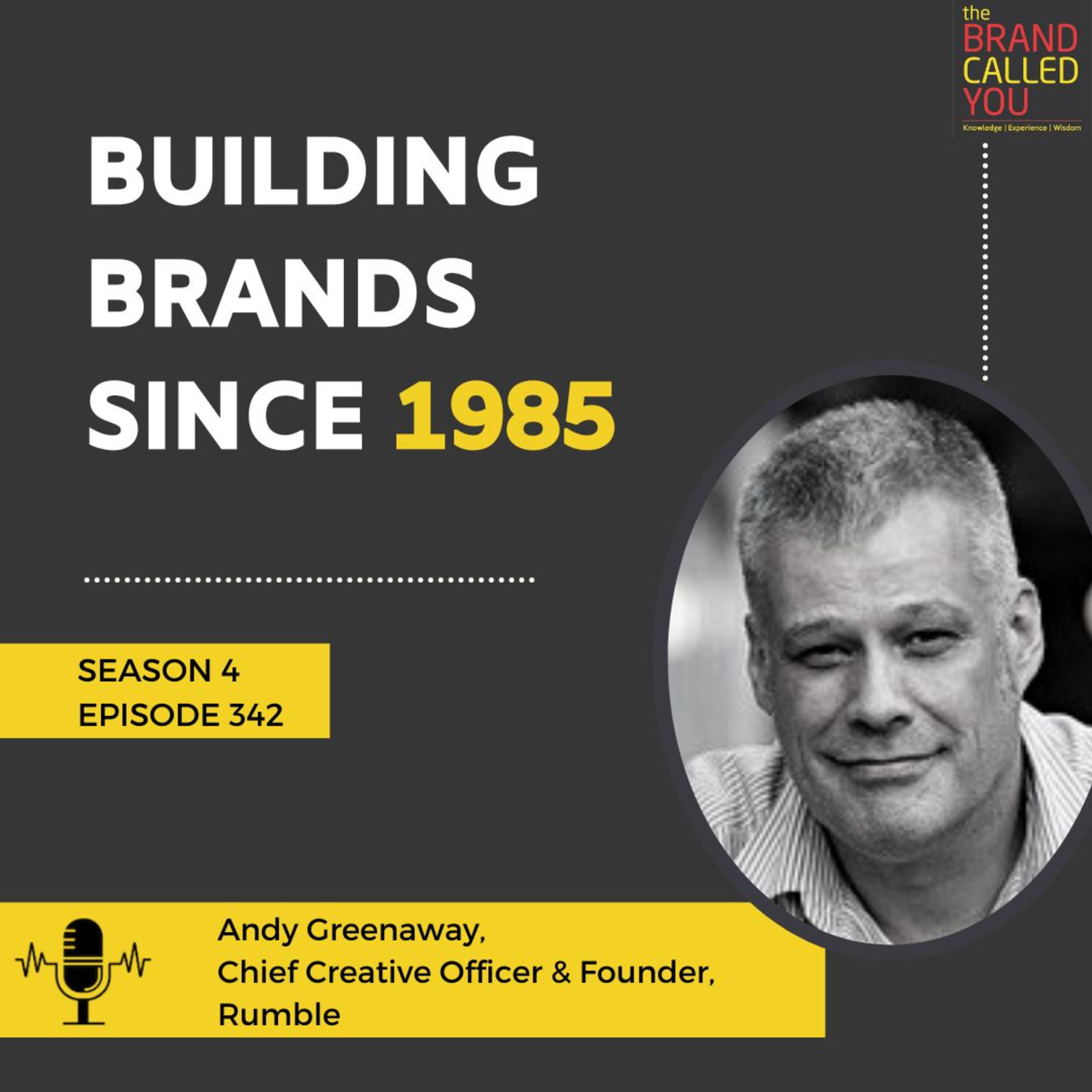 the BRAND CALLED YOU
Knowledge | Experience | Wisdom

BUILDING BRANDS SINCE 1985

SEASON 4
EPISODE 342

Andy Greenaway,
Chief Creative Officer & Founder,
Rumble